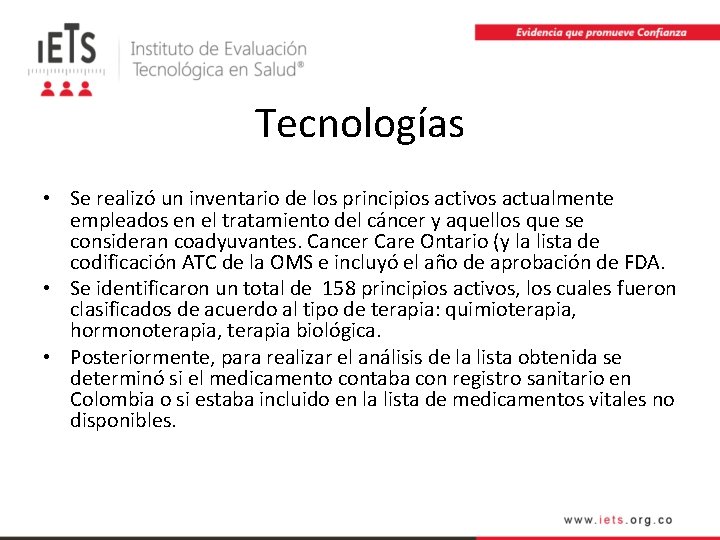 IETS

Instituto de Evaluación Tecnológica en Salud®

Evidencia que promueve Confianza

Tecnologías

• Se realizó un inventario de los principios activos actualmente empleados en el tratamiento del cáncer y aquellos que se consideran coadyuvantes. Cancer Care Ontario (y la lista de codificación ATC de la OMS e incluyó el año de aprobación de FDA.
• Se identificaron un total de 158 principios activos, los cuales fueron clasificados de acuerdo al tipo de terapia: quimioterapia, hormonoterapia, terapia biológica.
• Posteriormente, para realizar el análisis de la lista obtenida se determinó si el medicamento contaba con registro sanitario en Colombia o si estaba incluido en la lista de medicamentos vitales no disponibles.

www.iets.org.co